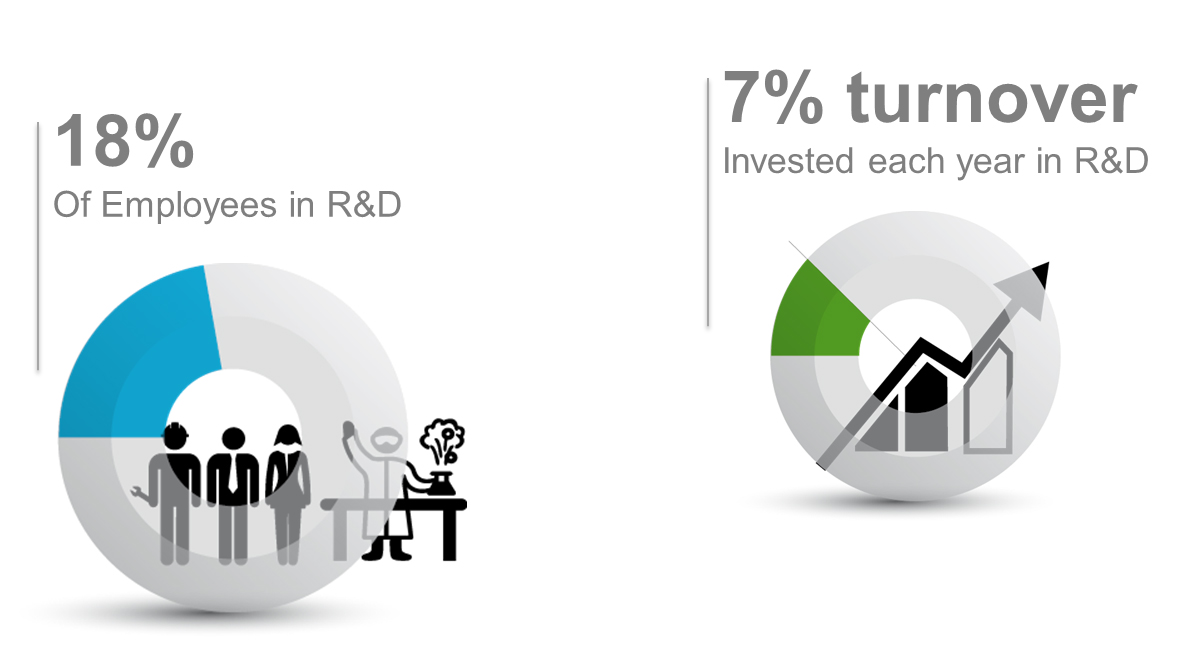 18%
Of Employees in R&D

7% turnover
Invested each year in R&D